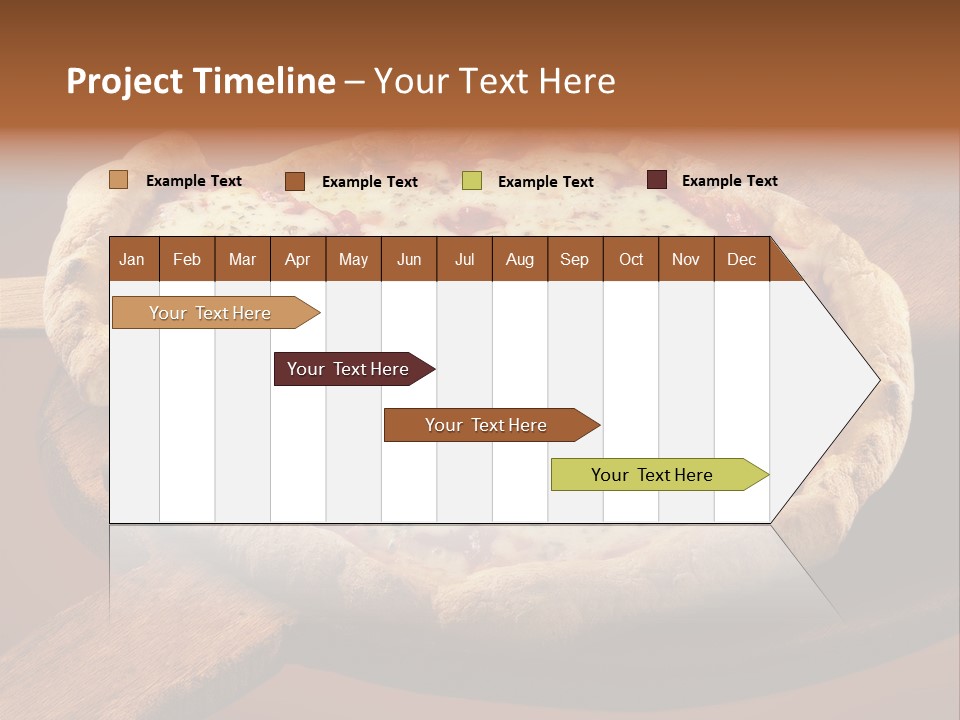 Project Timeline – Your Text Here

Example Text Example Text Example Text Example Text

| Jan | Feb | Mar | Apr | May | Jun | Jul | Aug | Sep | Oct | Nov | Dec |
|---|---|---|---|---|---|---|---|---|---|---|---|

Your Text Here

Your Text Here

Your Text Here

Your Text Here